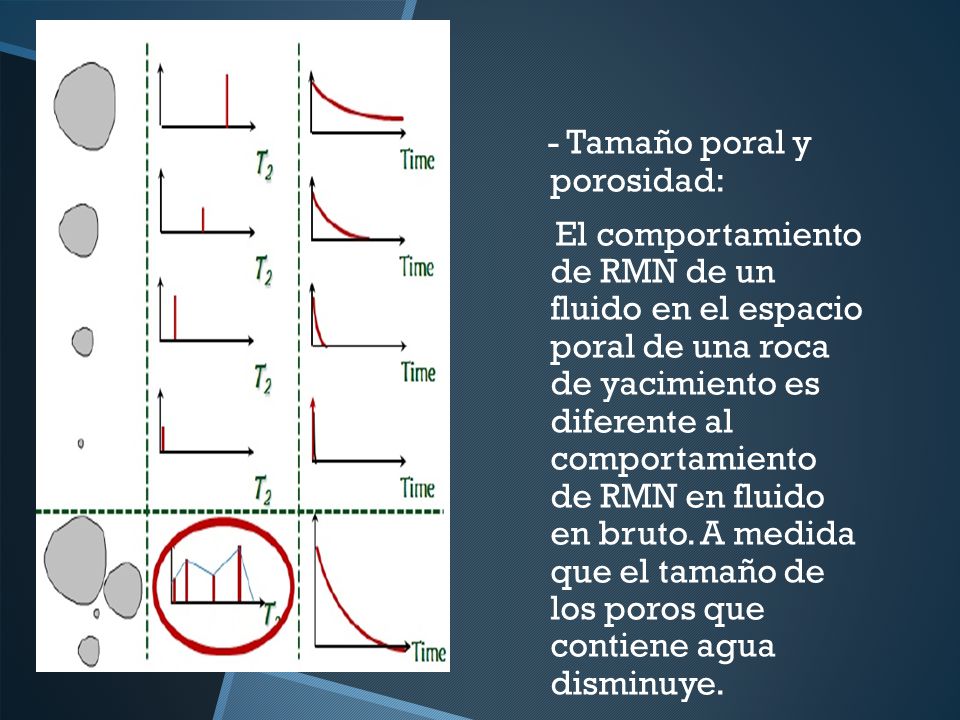 $T_2$

Time

$T_2$

Time

$T_2$

Time

$T_2$

Time

$T_2$

Time

- Tamaño poral y porosidad:

El comportamiento de RMN de un fluido en el espacio poral de una roca de yacimiento es diferente al comportamiento de RMN en fluido en bruto. A medida que el tamaño de los poros que contiene agua disminuye.